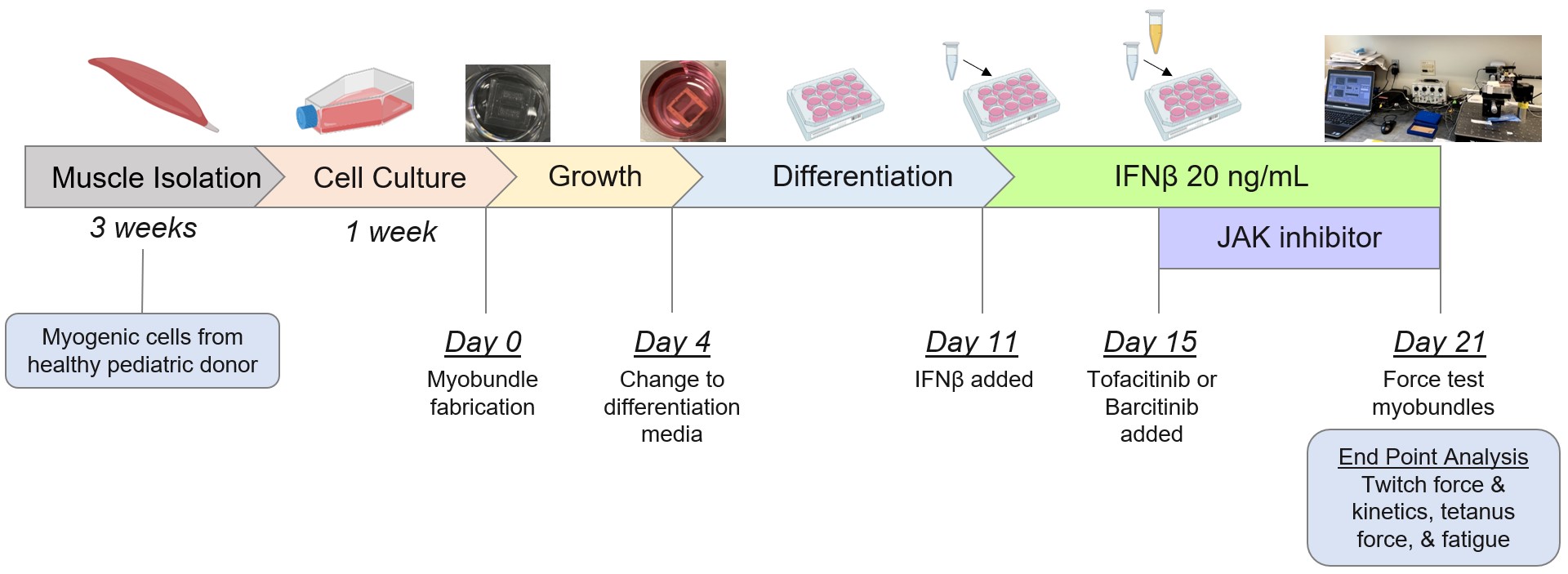 Muscle Isolation
Cell Culture
Growth
Differentiation
IFNβ 20 ng/mL
JAK inhibitor

3 weeks
1 week

Myogenic cells from healthy pediatric donor

Day 0
Myobundle fabrication

Day 4
Change to differentiation media

Day 11
IFNβ added

Day 15
Tofacitinib or Barcitinib added

Day 21
Force test myobundles

End Point Analysis
Twitch force & kinetics, tetanus force, & fatigue